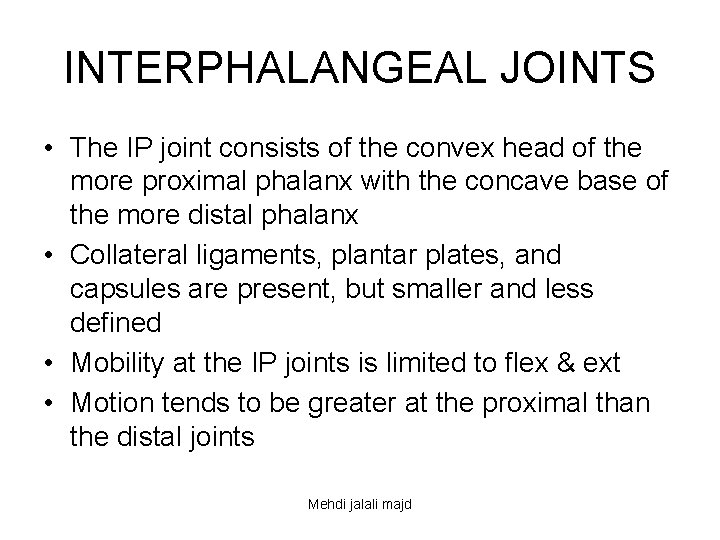 INTERPHALANGEAL JOINTS

• The IP joint consists of the convex head of the more proximal phalanx with the concave base of the more distal phalanx
• Collateral ligaments, plantar plates, and capsules are present, but smaller and less defined
• Mobility at the IP joints is limited to flex & ext
• Motion tends to be greater at the proximal than the distal joints

Mehdi jalali majd